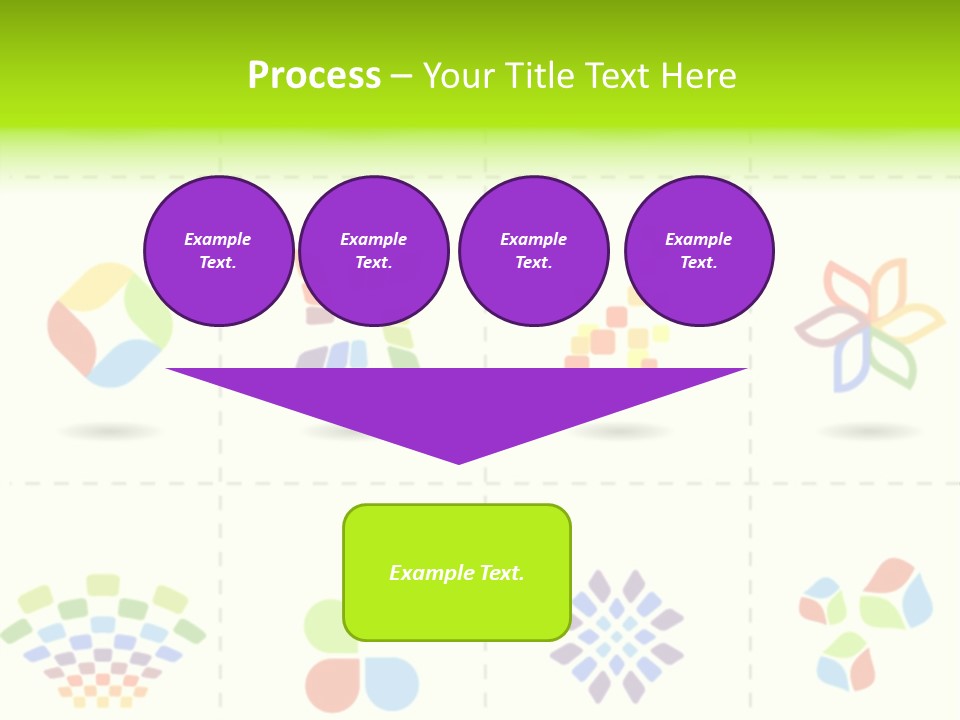 Process – Your Title Text Here

Example Text.

Example Text.

Example Text.

Example Text.

Example Text.